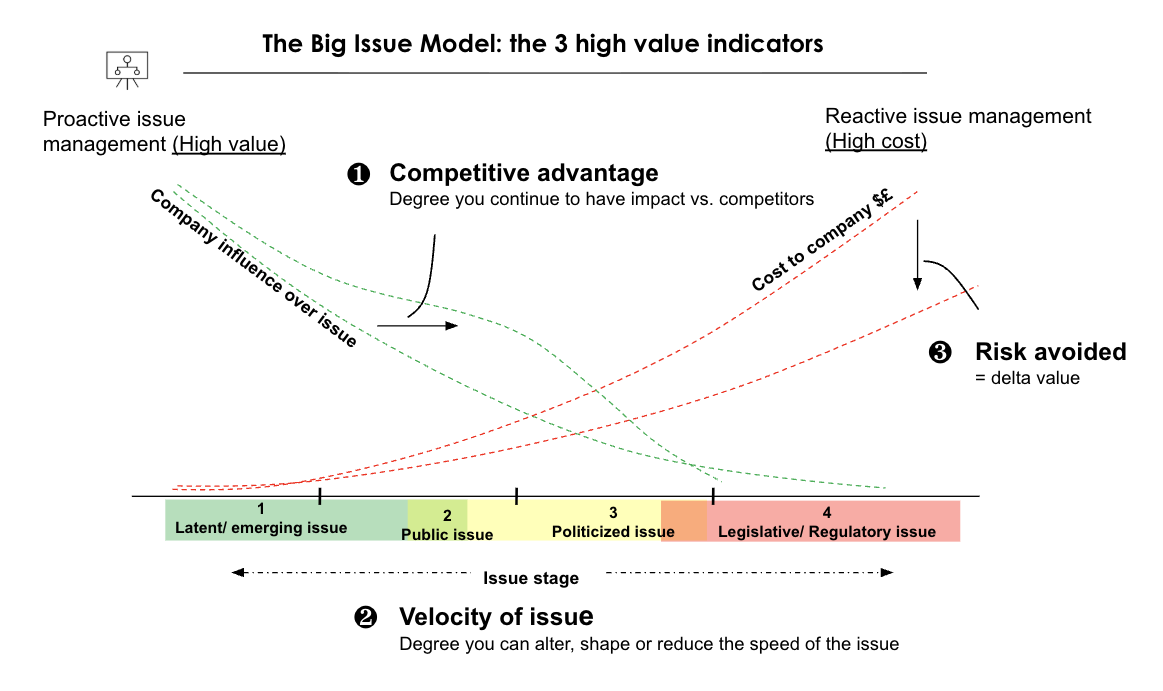 The Big Issue Model: the 3 high value indicators

Proactive issue management (High value)

Reactive issue management (High cost)

❶ Competitive advantage
Degree you continue to have impact vs. competitors

Company influence over issue

Cost to company $£

❸ Risk avoided
= delta value

1
Latent/ emerging issue

2
Public issue

3
Politicized issue

4
Legislative/ Regulatory issue

Issue stage

❷ Velocity of issue
Degree you can alter, shape or reduce the speed of the issue